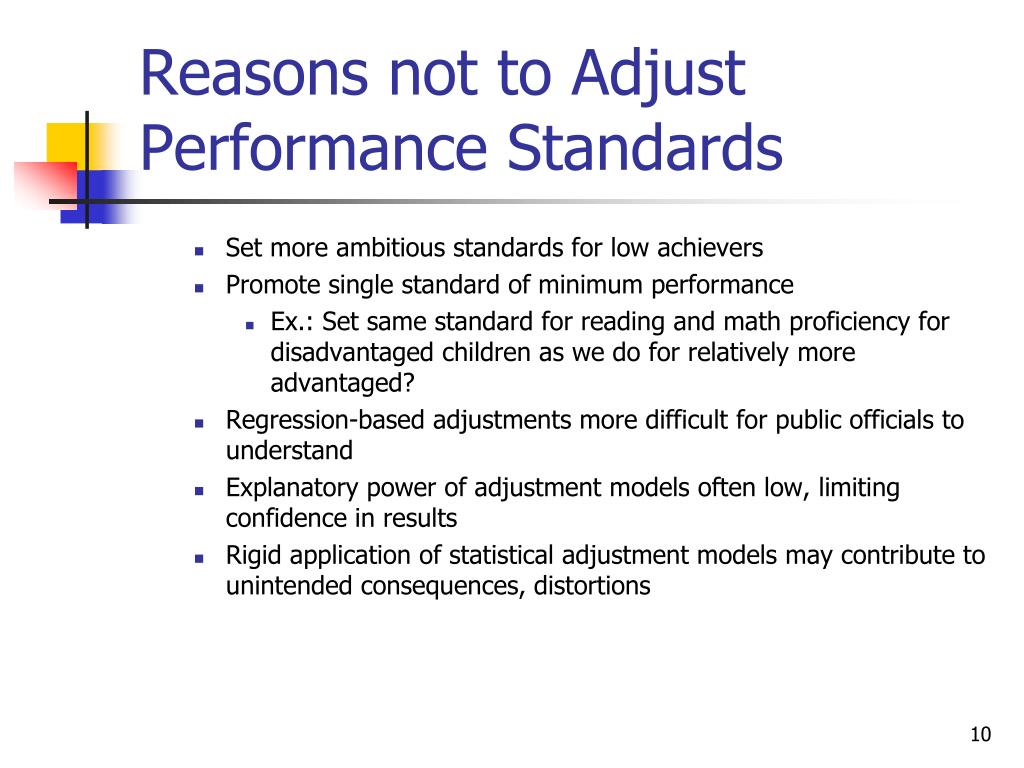 Reasons not to Adjust Performance Standards

- Set more ambitious standards for low achievers
- Promote single standard of minimum performance
  - Ex.: Set same standard for reading and math proficiency for disadvantaged children as we do for relatively more advantaged?
- Regression-based adjustments more difficult for public officials to understand
- Explanatory power of adjustment models often low, limiting confidence in results
- Rigid application of statistical adjustment models may contribute to unintended consequences, distortions

10